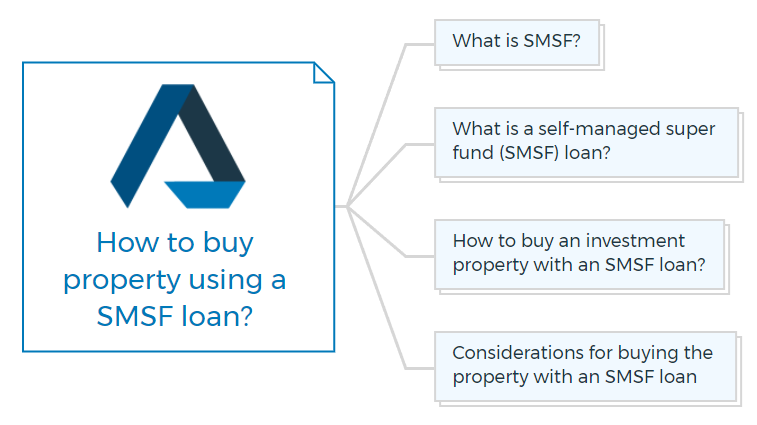 How to buy property using a SMSF loan?

What is SMSF?

What is a self-managed super fund (SMSF) loan?

How to buy an investment property with an SMSF loan?

Considerations for buying the property with an SMSF loan